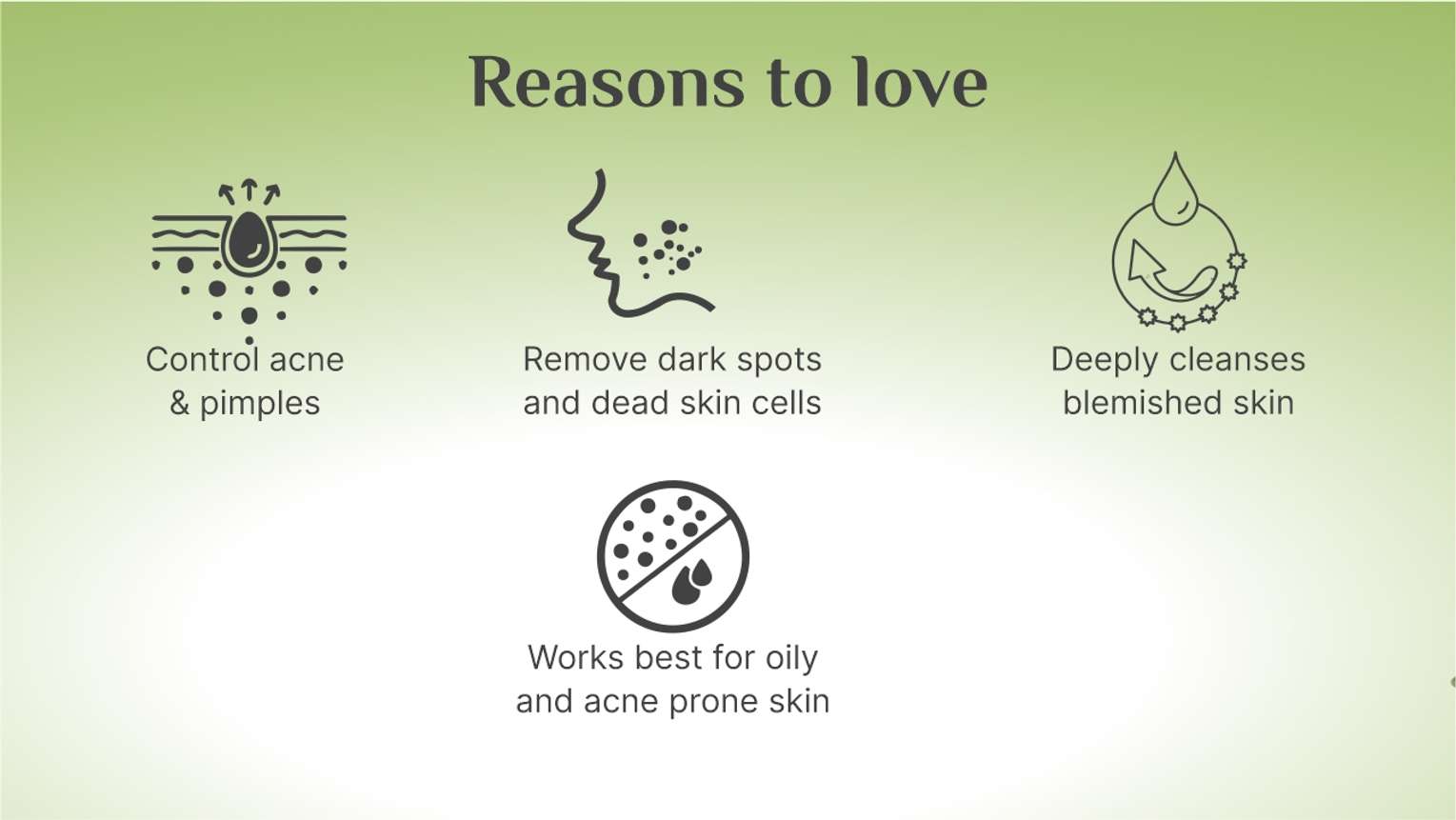 Reasons to love

Control acne
& pimples

Remove dark spots
and dead skin cells

Deeply cleanses
blemished skin

Works best for oily
and acne prone skin